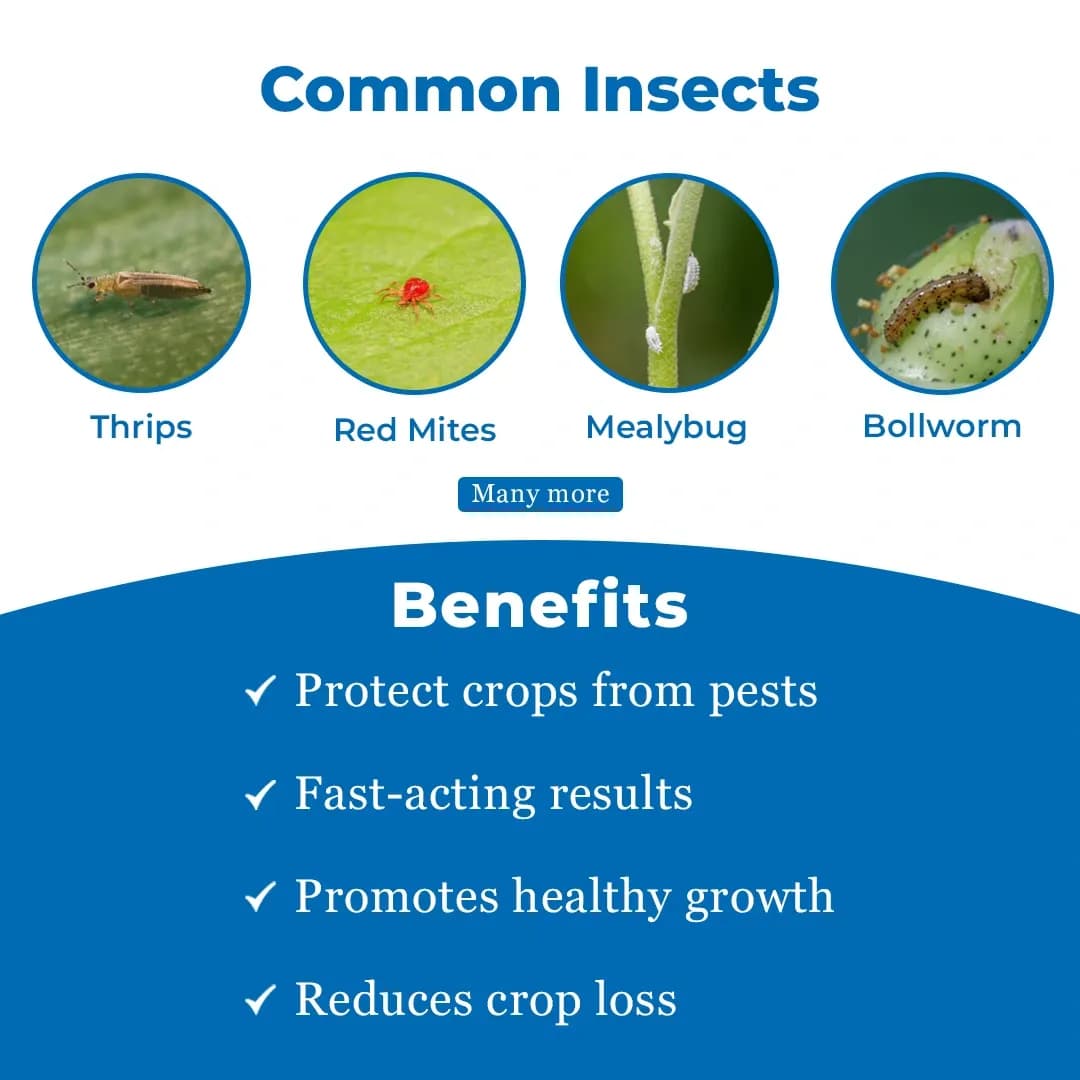 Common Insects

Thrips

Red Mites

Mealybug

Bollworm

Many more

Benefits

✓ Protect crops from pests

✓ Fast-acting results

✓ Promotes healthy growth

✓ Reduces crop loss